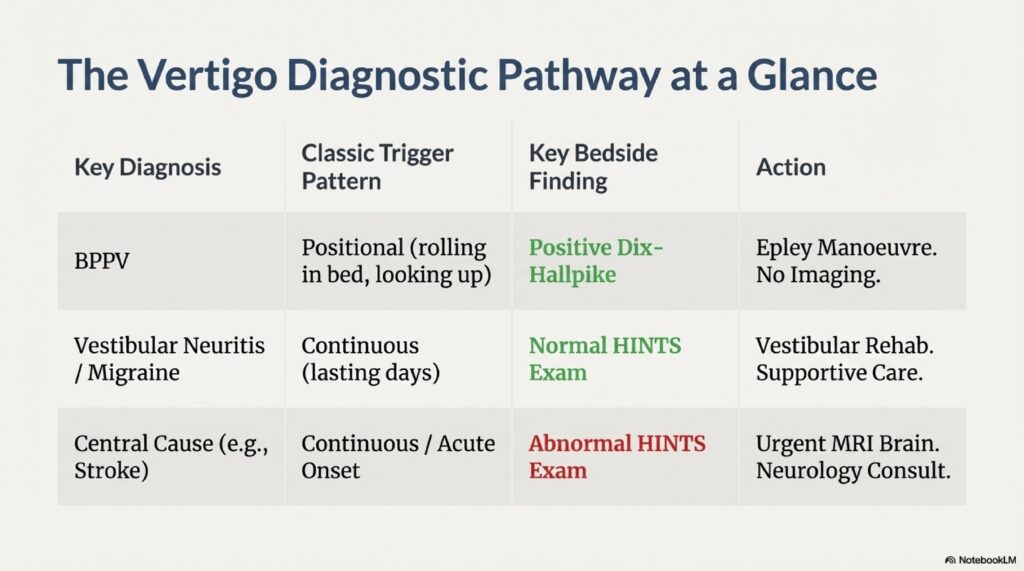 The Vertigo Diagnostic Pathway at a Glance

| Key Diagnosis | Classic Trigger Pattern | Key Bedside Finding | Action |
|---|---|---|---|
| BPPV | Positional (rolling in bed, looking up) | Positive Dix-Hallpike | Epley Manoeuvre. No Imaging. |
| Vestibular Neuritis / Migraine | Continuous (lasting days) | Normal HINTS Exam | Vestibular Rehab. Supportive Care. |
| Central Cause (e.g., Stroke) | Continuous / Acute Onset | Abnormal HINTS Exam | Urgent MRI Brain. Neurology Consult. |

NotebookLM